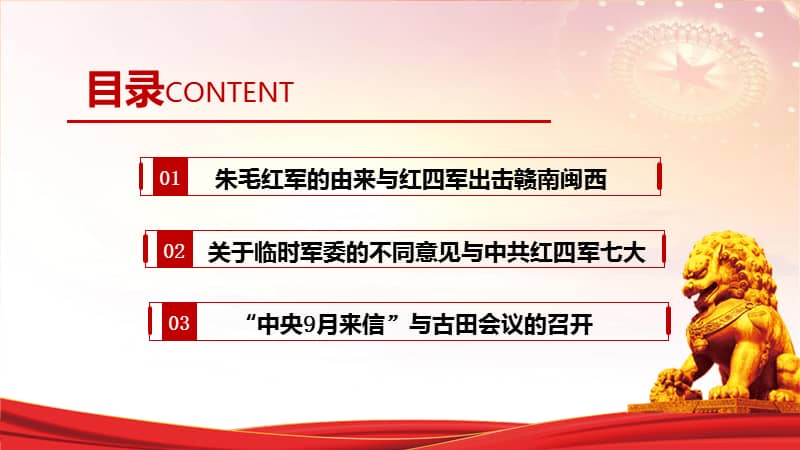 目录CONTENT

01 朱毛红军的由来与红四军出击赣南闽西

02 关于临时军委的不同意见与中共红四军七大

03 “中央9月来信”与古田会议的召开